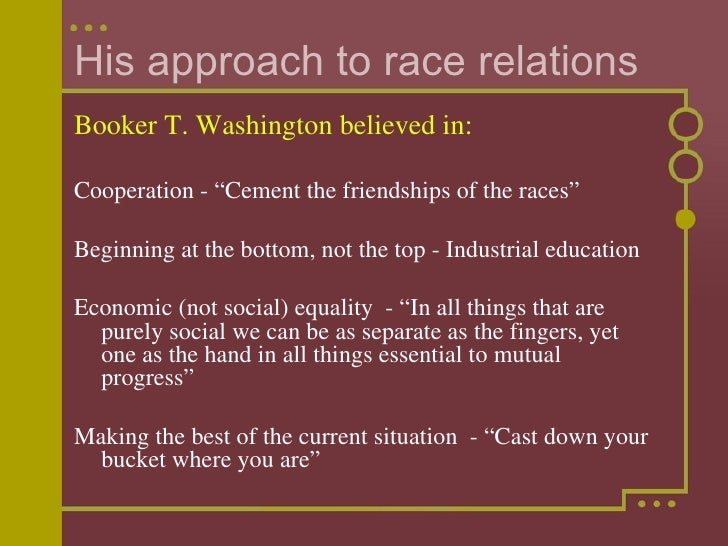 His approach to race relations

Booker T. Washington believed in:

Cooperation - “Cement the friendships of the races”

Beginning at the bottom, not the top - Industrial education

Economic (not social) equality - “In all things that are purely social we can be as separate as the fingers, yet one as the hand in all things essential to mutual progress”

Making the best of the current situation - “Cast down your bucket where you are”